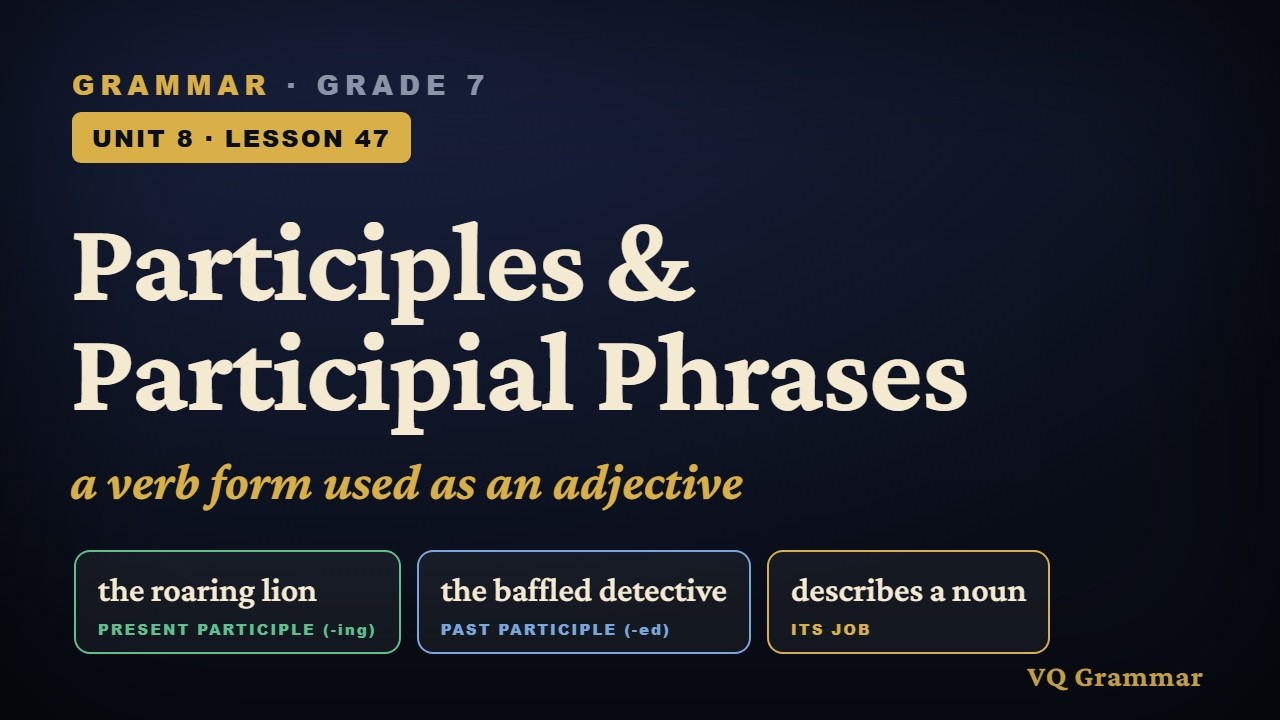 GRAMMAR · GRADE 7

UNIT 8 · LESSON 47

Participles & Participial Phrases

a verb form used as an adjective

the roaring lion
PRESENT PARTICIPLE (-ing)

the baffled detective
PAST PARTICIPLE (-ed)

describes a noun
ITS JOB

VQ Grammar